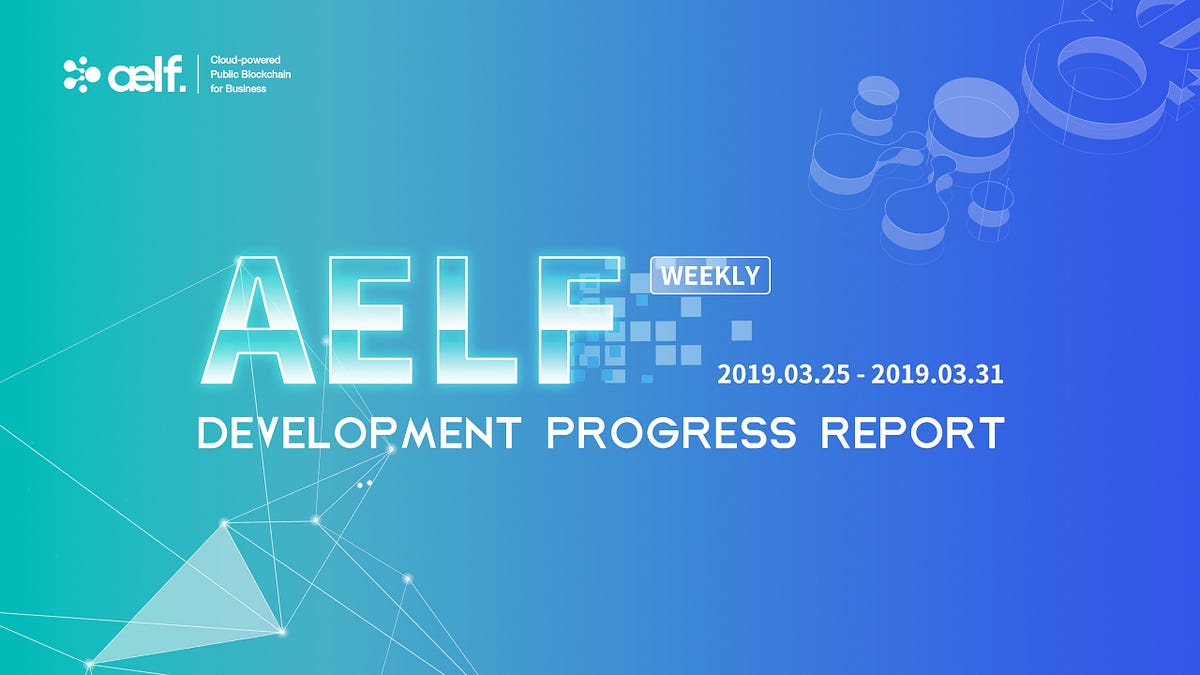 aelf. Cloud-powered Public Blockchain for Business

AELF WEEKLY

2019.03.25 - 2019.03.31

DEVELOPMENT PROGRESS REPORT